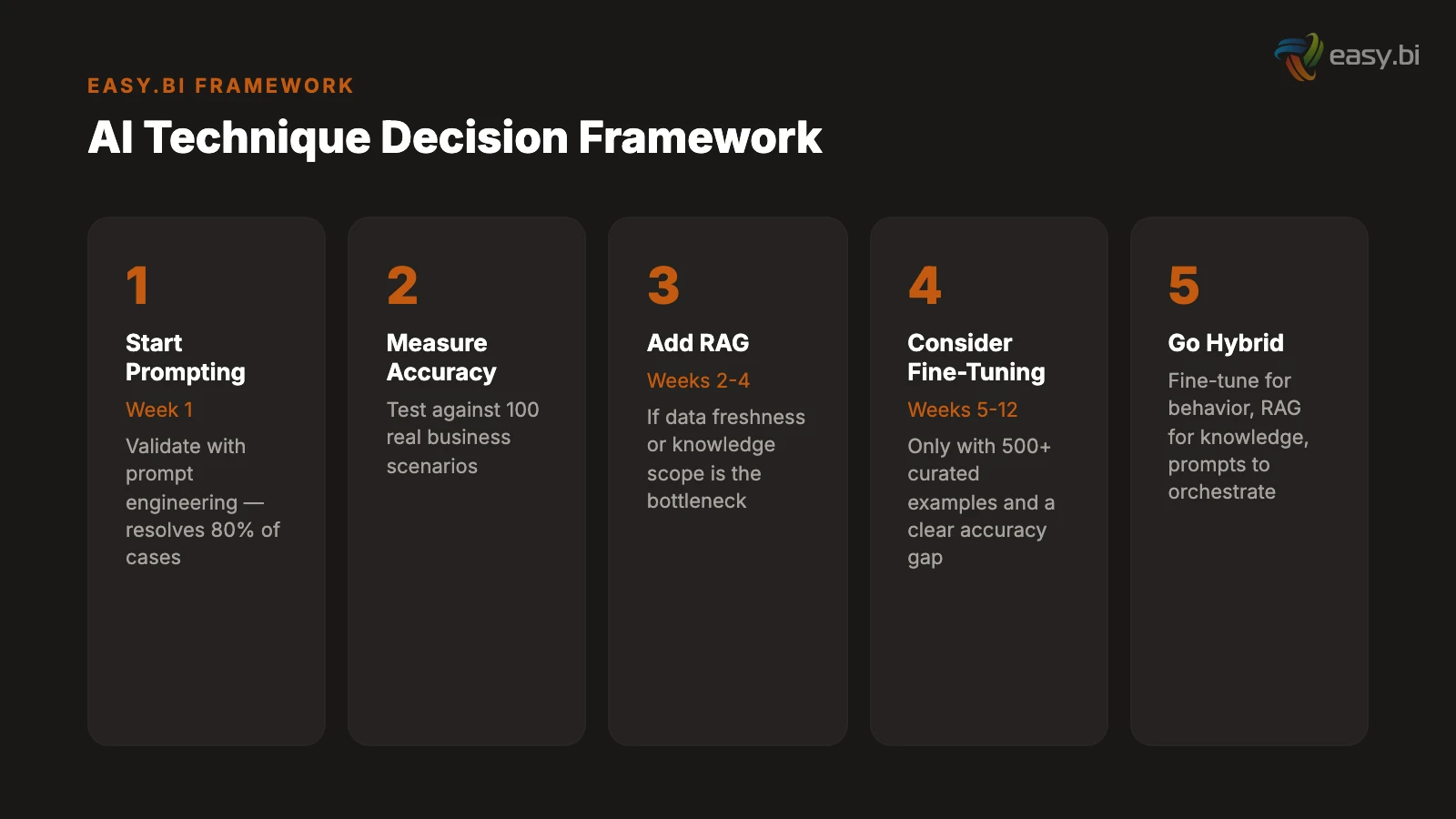 easy.bi

EASY.BI FRAMEWORK

AI Technique Decision Framework

1

Start Prompting

Week 1

Validate with prompt engineering — resolves 80% of cases

2

Measure Accuracy

Test against 100 real business scenarios

3

Add RAG

Weeks 2-4

If data freshness or knowledge scope is the bottleneck

4

Consider Fine-Tuning

Weeks 5-12

Only with 500+ curated examples and a clear accuracy gap

5

Go Hybrid

Fine-tune for behavior, RAG for knowledge, prompts to orchestrate